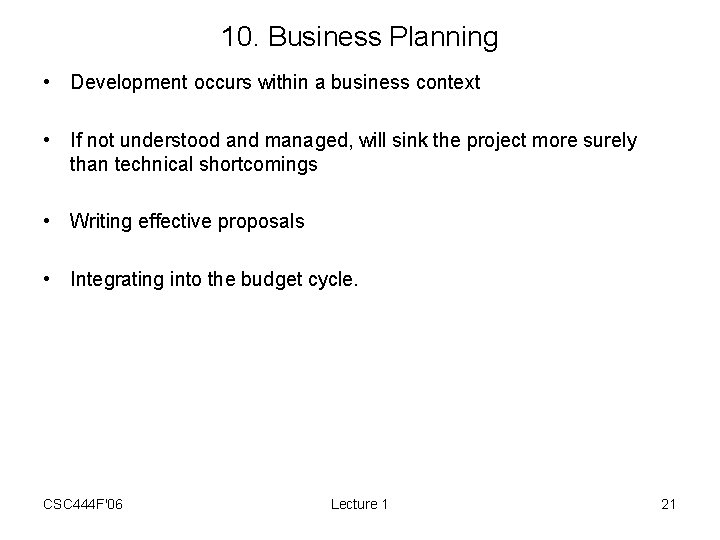 10. Business Planning

• Development occurs within a business context

• If not understood and managed, will sink the project more surely than technical shortcomings

• Writing effective proposals

• Integrating into the budget cycle.

CSC444F'06

Lecture 1

21